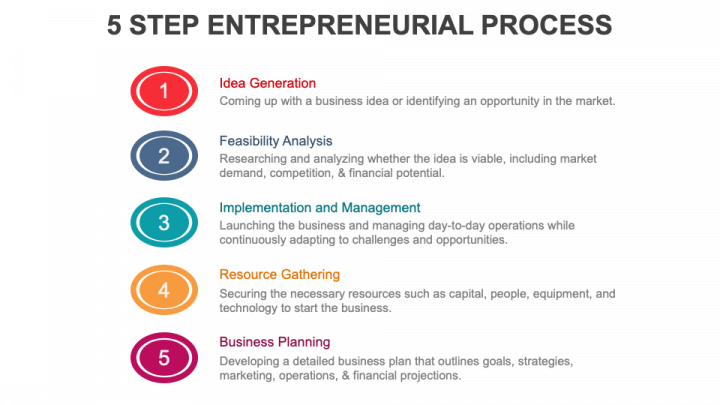 5 STEP ENTREPRENEURIAL PROCESS

1
Idea Generation
Coming up with a business idea or identifying an opportunity in the market.

2
Feasibility Analysis
Researching and analyzing whether the idea is viable, including market demand, competition, & financial potential.

3
Implementation and Management
Launching the business and managing day-to-day operations while continuously adapting to challenges and opportunities.

4
Resource Gathering
Securing the necessary resources such as capital, people, equipment, and technology to start the business.

5
Business Planning
Developing a detailed business plan that outlines goals, strategies, marketing, operations, & financial projections.